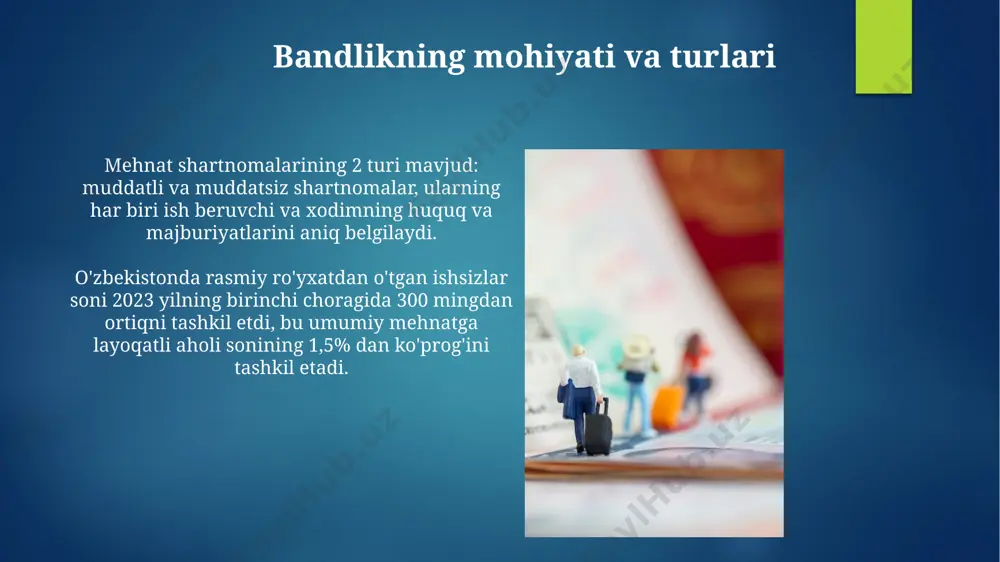 Bandlikning mohiyati va turlari

Mehnat shartnomalarining 2 turi mavjud: muddatli va muddatsiz shartnomalar, ularning har biri ish beruvchi va xodimning huquq va majburiyatlarini aniq belgilaydi.

O'zbekistonda rasmiy ro'yxatdan o'tgan ishsizlar soni 2023 yilning birinchi choragida 300 mingdan ortiqni tashkil etdi, bu umumiy mehnatga layoqatli aholi sonining 1,5% dan ko'prog'ini tashkil etadi.